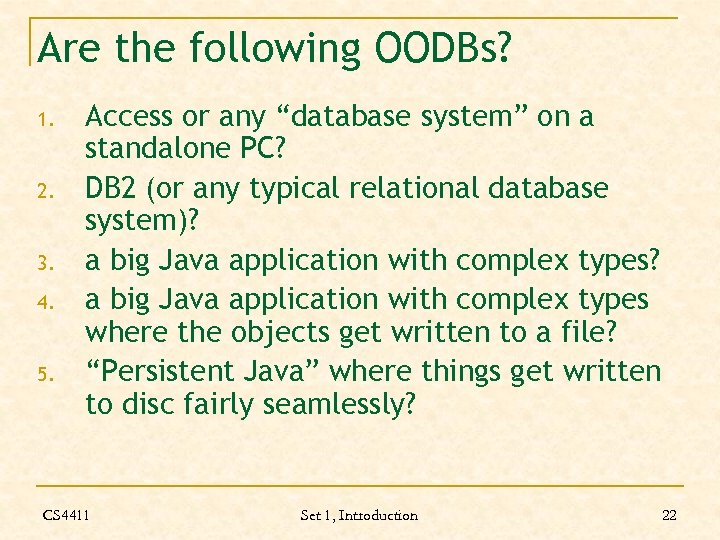 Are the following OODBs?

1. Access or any “database system” on a standalone PC?
2. DB2 (or any typical relational database system)?
3. a big Java application with complex types?
4. a big Java application with complex types where the objects get written to a file?
5. “Persistent Java” where things get written to disc fairly seamlessly?

CS4411

Set 1, Introduction

22